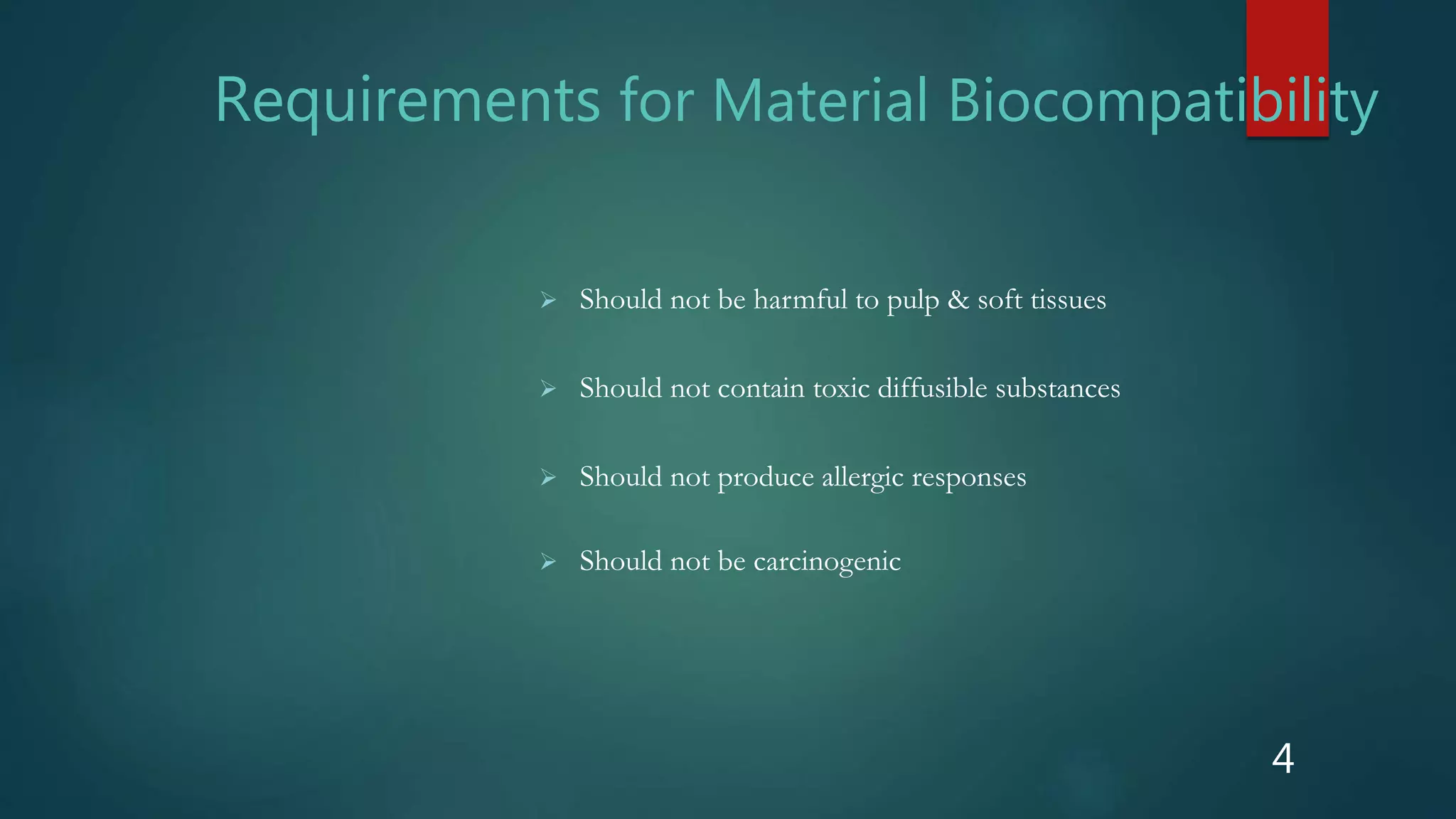 Requirements for Material Biocompatibility

➢ Should not be harmful to pulp & soft tissues

➢ Should not contain toxic diffusible substances

➢ Should not produce allergic responses

➢ Should not be carcinogenic

4